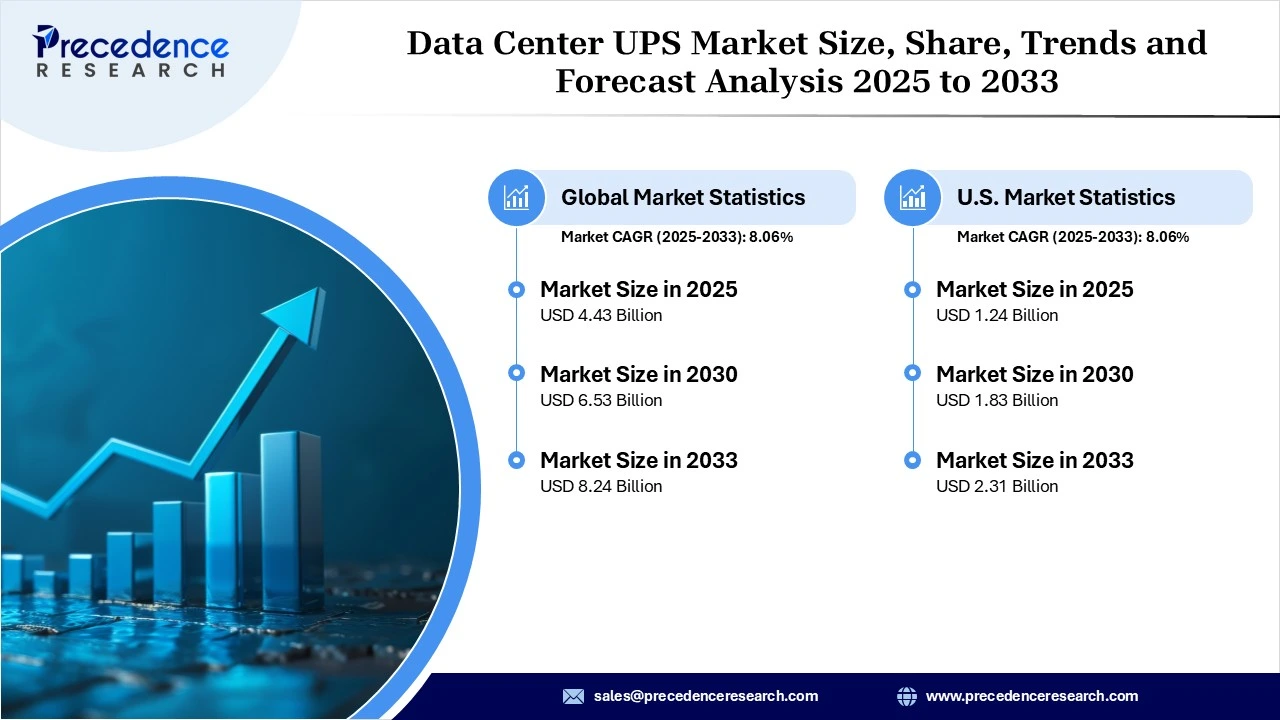 Precedence RESEARCH

Data Center UPS Market Size, Share, Trends and Forecast Analysis 2025 to 2033

Global Market Statistics

Market CAGR (2025-2033): 8.06%

Market Size in 2025
USD 4.43 Billion

Market Size in 2030
USD 6.53 Billion

Market Size in 2033
USD 8.24 Billion

U.S. Market Statistics

Market CAGR (2025-2033): 8.06%

Market Size in 2025
USD 1.24 Billion

Market Size in 2030
USD 1.83 Billion

Market Size in 2033
USD 2.31 Billion

sales@precedenceresearch.com

www.precedenceresearch.com